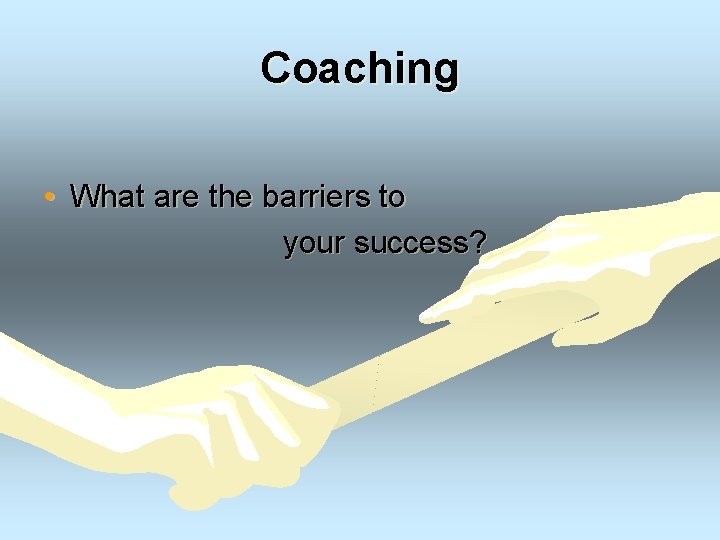 Coaching

• What are the barriers to your success?